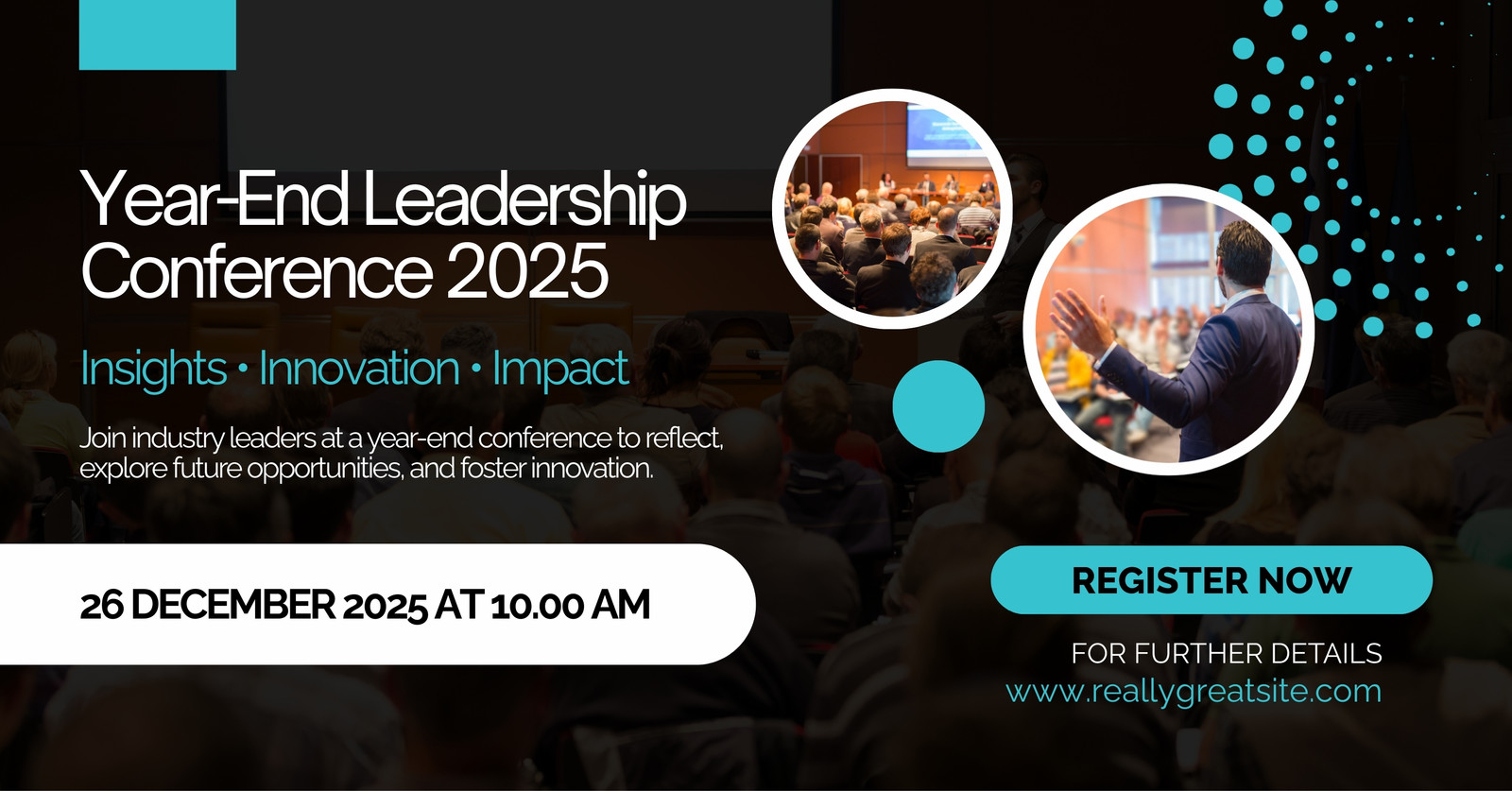 Year-End Leadership Conference 2025

Insights • Innovation • Impact

Join industry leaders at a year-end conference to reflect, explore future opportunities, and foster innovation.

26 DECEMBER 2025 AT 10.00 AM

REGISTER NOW

FOR FURTHER DETAILS
www.reallygreatsite.com